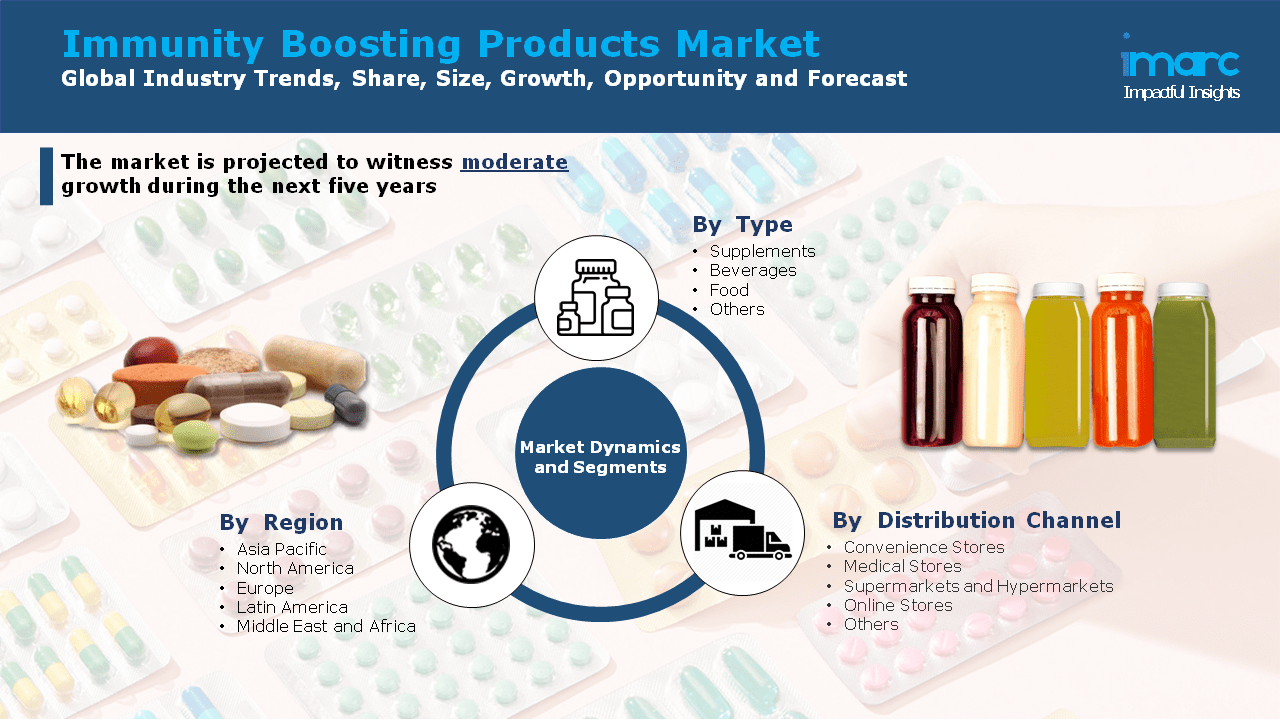 Immunity Boosting Products Market
Global Industry Trends, Share, Size, Growth, Opportunity and Forecast

imarc
Impactful Insights

The market is projected to witness moderate growth during the next five years

By Type
• Supplements
• Beverages
• Food
• Others

Market Dynamics and Segments

By Region
• Asia Pacific
• North America
• Europe
• Latin America
• Middle East and Africa

By Distribution Channel
• Convenience Stores
• Medical Stores
• Supermarkets and Hypermarkets
• Online Stores
• Others